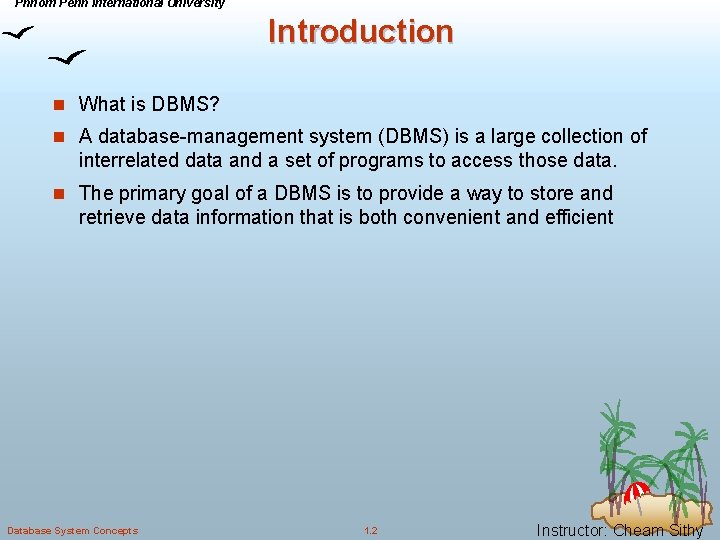 Phnom Penh International University

Introduction

What is DBMS?

A database-management system (DBMS) is a large collection of interrelated data and a set of programs to access those data.

The primary goal of a DBMS is to provide a way to store and retrieve data information that is both convenient and efficient

Database System Concepts

1.2

Instructor: Cheam Sithy